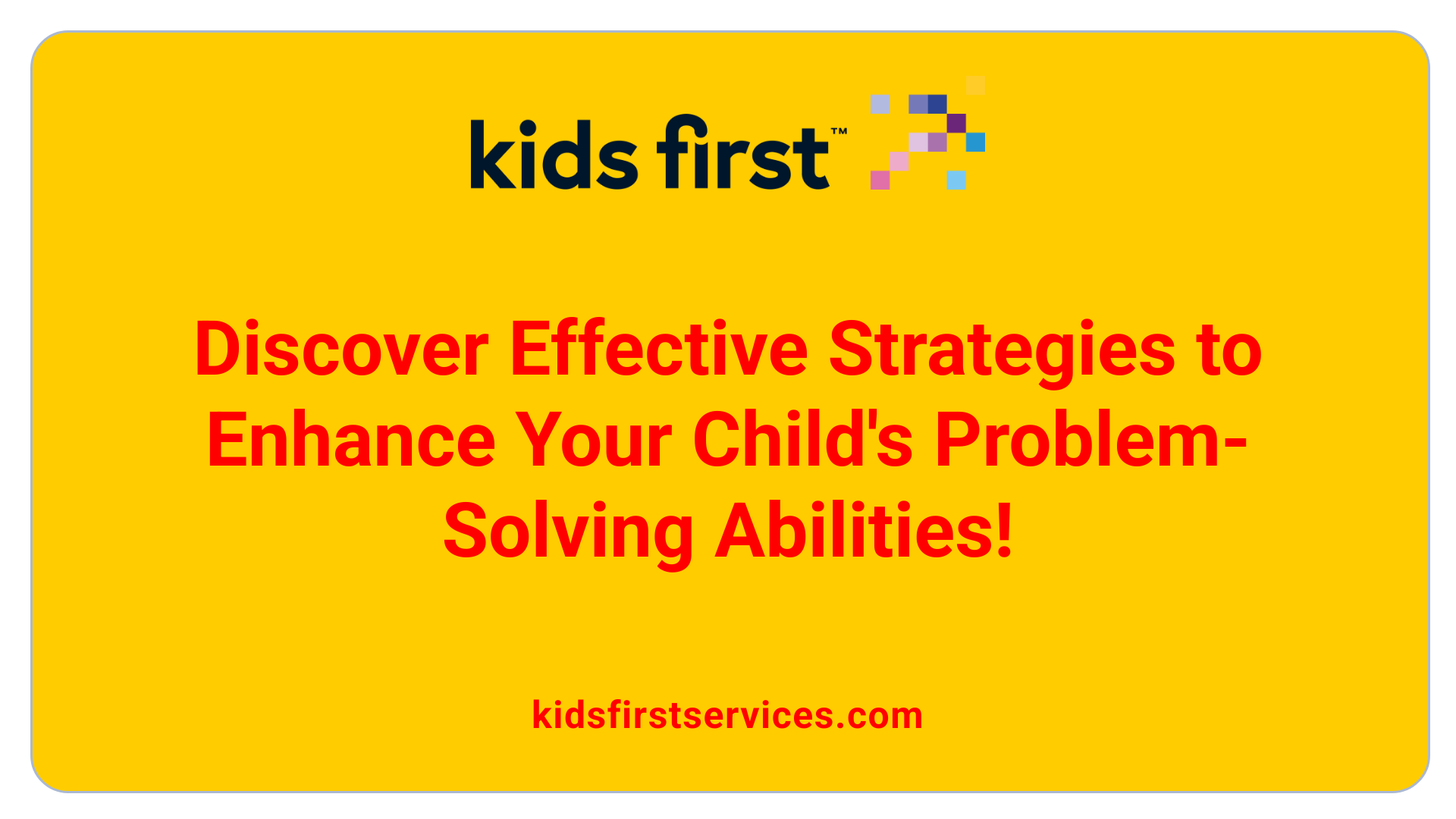 kids first™

Discover Effective Strategies to Enhance Your Child's Problem-Solving Abilities!

kidsfirstservices.com